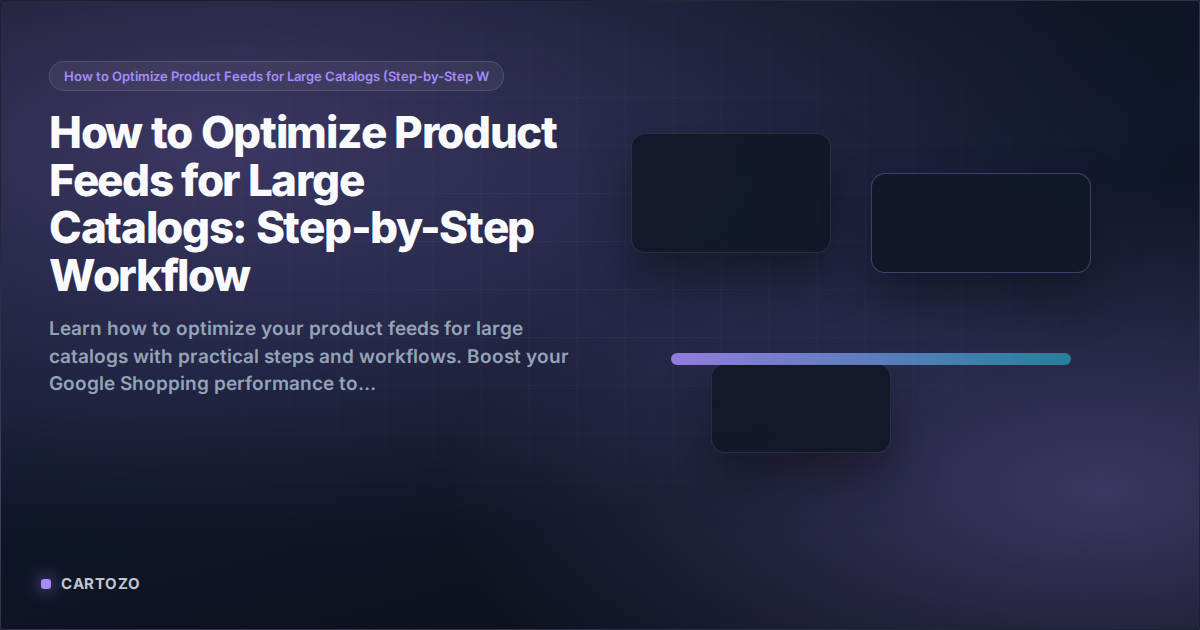 How to Optimize Product Feeds for Large Catalogs (Step-by-Step W

How to Optimize Product Feeds for Large Catalogs: Step-by-Step Workflow

Learn how to optimize your product feeds for large catalogs with practical steps and workflows. Boost your Google Shopping performance to...

CARTOZO